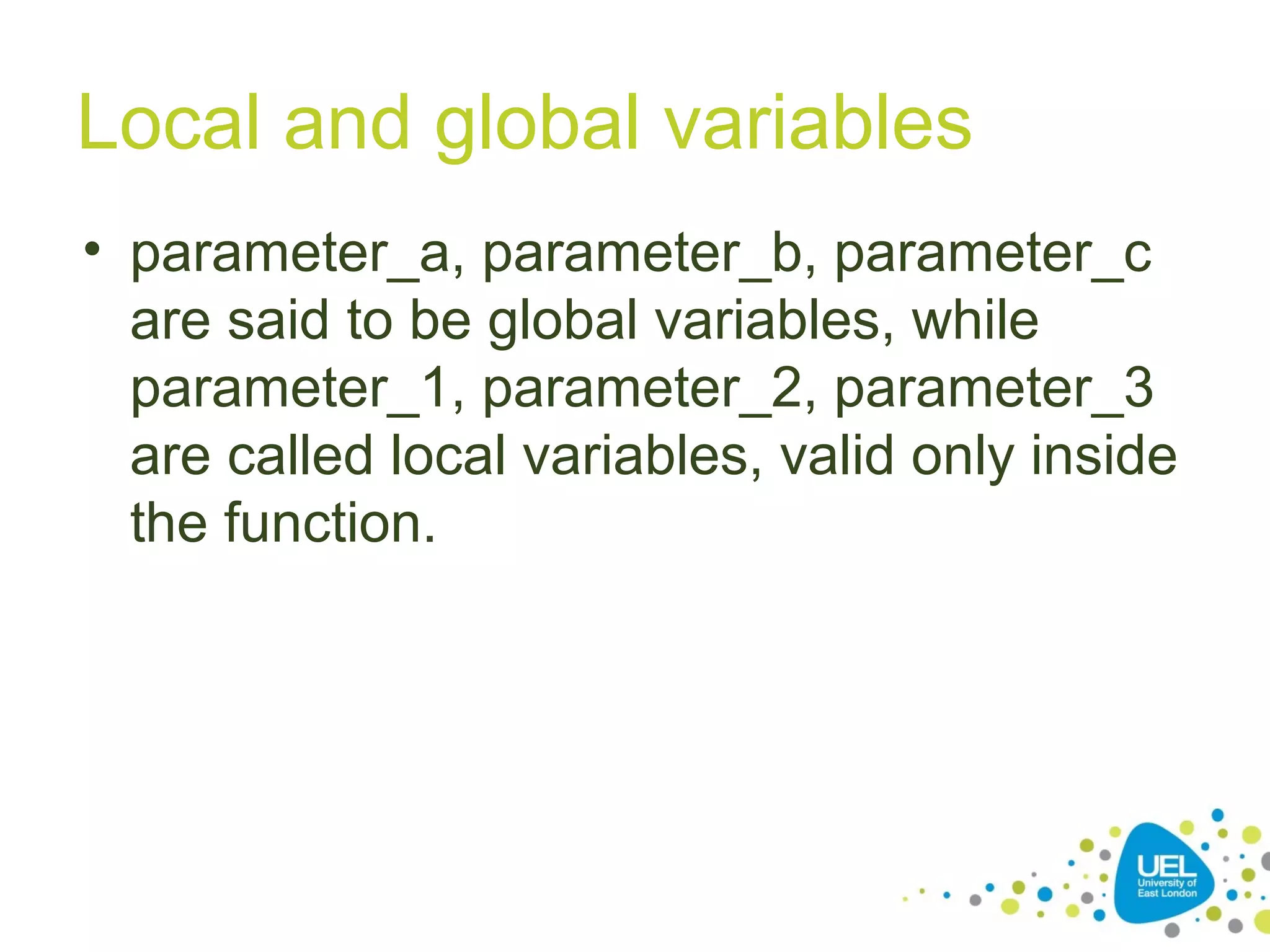 Local and global variables

• parameter_a, parameter_b, parameter_c are said to be global variables, while parameter_1, parameter_2, parameter_3 are called local variables, valid only inside the function.

UEL
University of East London